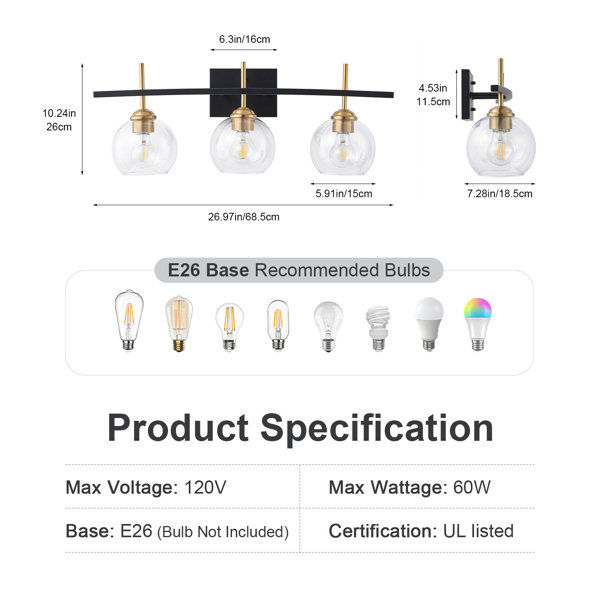 6.3in/16cm

10.24in
26cm

4.53in
11.5cm

5.91in/15cm

7.28in/18.5cm

26.97in/68.5cm

E26 Base Recommended Bulbs

Product Specification

| Max Voltage: 120V | Max Wattage: 60W |
|---|---|
| Base: E26 (Bulb Not Included) | Certification: UL listed |